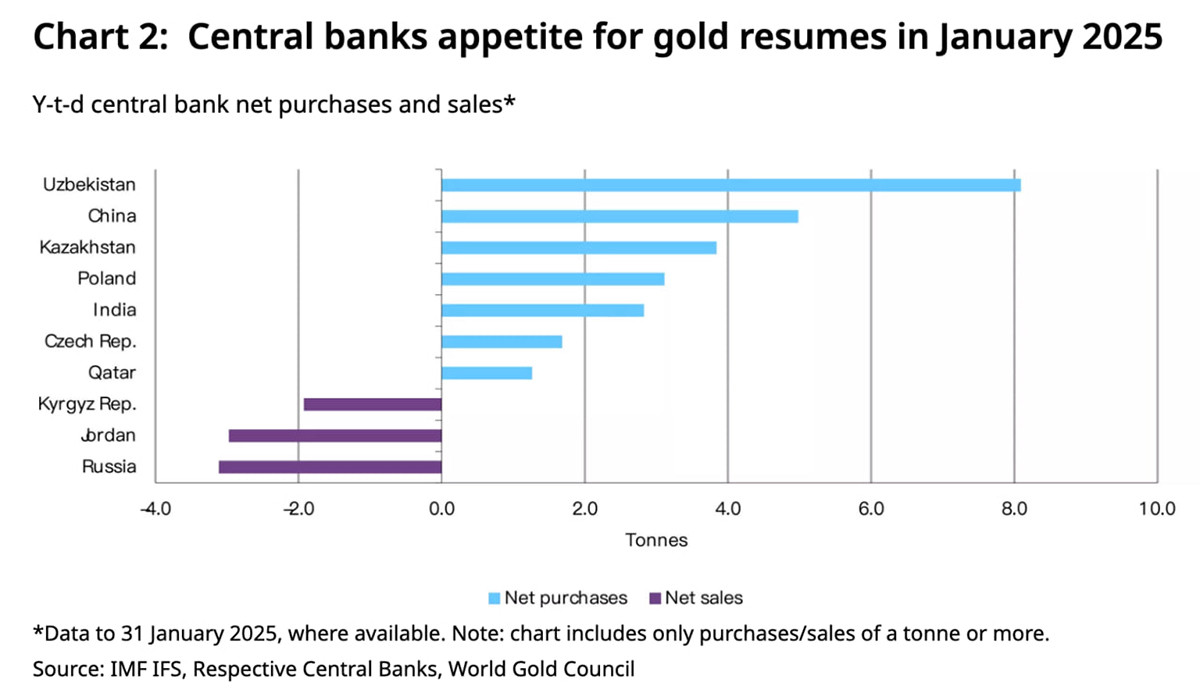 Chart 2: Central banks appetite for gold resumes in January 2025

Y-t-d central bank net purchases and sales*

Uzbekistan
China
Kazakhstan
Poland
India
Czech Rep.
Qatar
Kyrgyz Rep.
Jordan
Russia

-4.0
-2.0
0.0
2.0
4.0
6.0
8.0
10.0

Tonnes

Net purchases Net sales

*Data to 31 January 2025, where available. Note: chart includes only purchases/sales of a tonne or more.
Source: IMF IFS, Respective Central Banks, World Gold Council